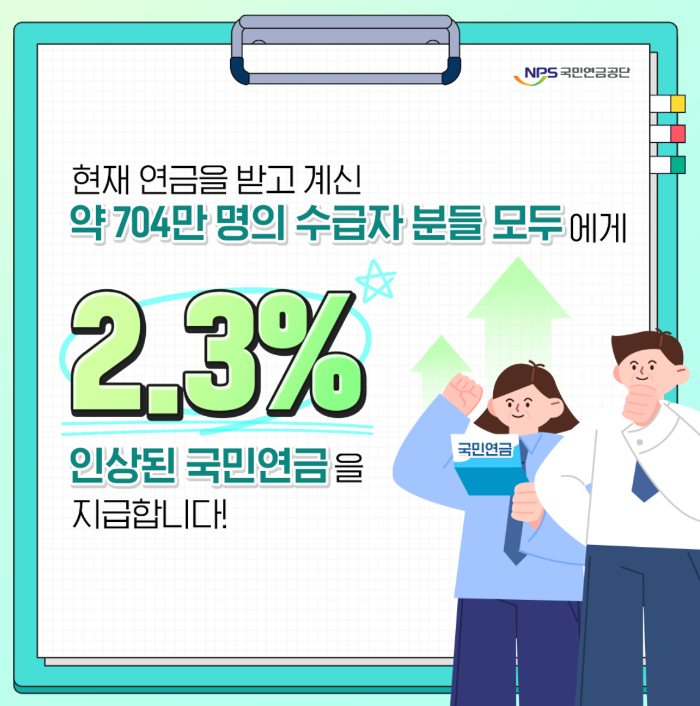 NPS 국민연금공단

현재 연금을 받고 계신
약 704만 명의 수급자 분들 모두에게

2.3%

인상된 국민연금을
지급합니다!

국민연금